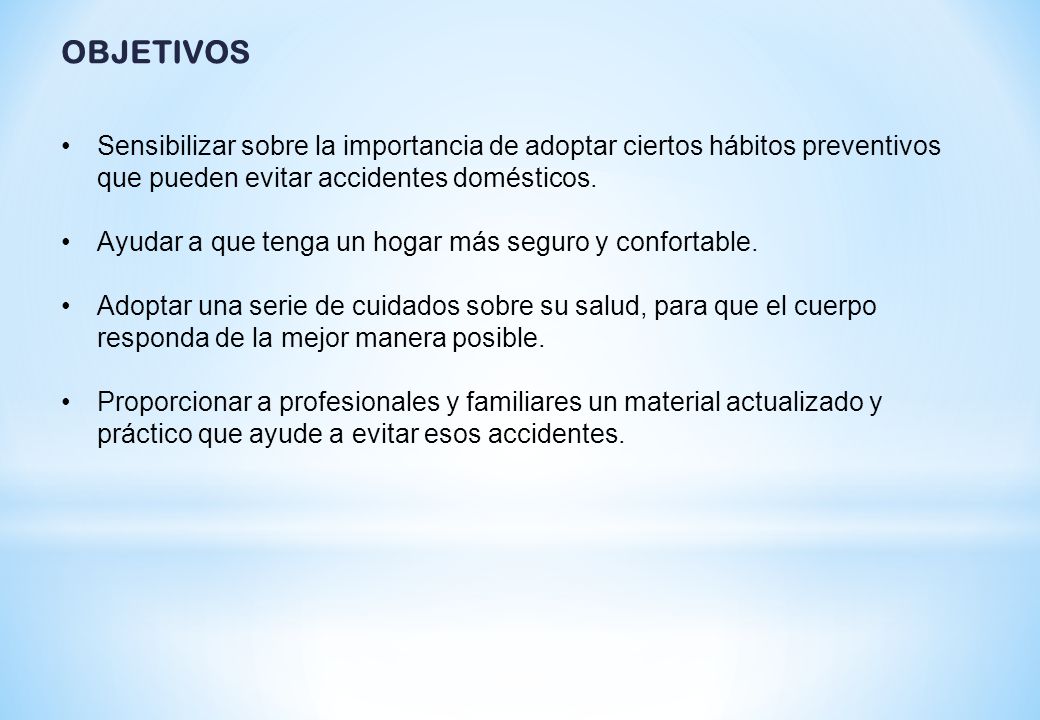 OBJETIVOS

• Sensibilizar sobre la importancia de adoptar ciertos hábitos preventivos que pueden evitar accidentes domésticos.

• Ayudar a que tenga un hogar más seguro y confortable.

• Adoptar una serie de cuidados sobre su salud, para que el cuerpo responda de la mejor manera posible.

• Proporcionar a profesionales y familiares un material actualizado y práctico que ayude a evitar esos accidentes.